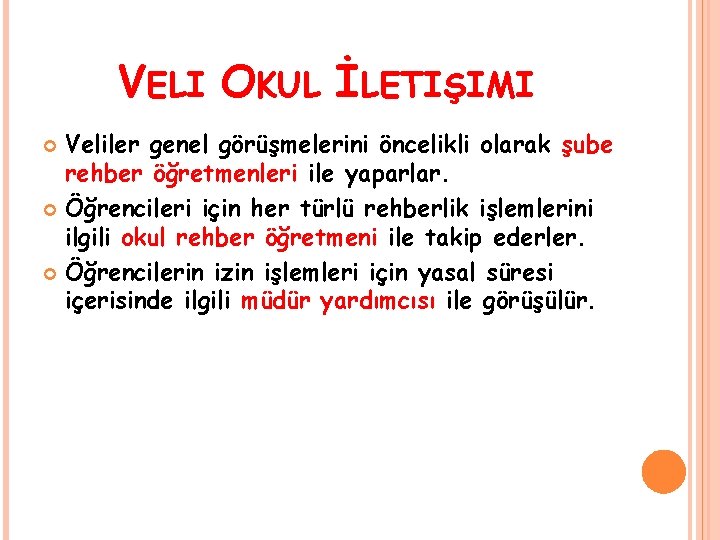 VELI OKUL İLETIŞIMI

Veliler genel görüşmelerini öncelikli olarak şube rehber öğretmenleri ile yaparlar.

Öğrencileri için her türlü rehberlik işlemlerini ilgili okul rehber öğretmeni ile takip ederler.

Öğrencilerin izin işlemleri için yasal süresi içerisinde ilgili müdür yardımcısı ile görüşülür.